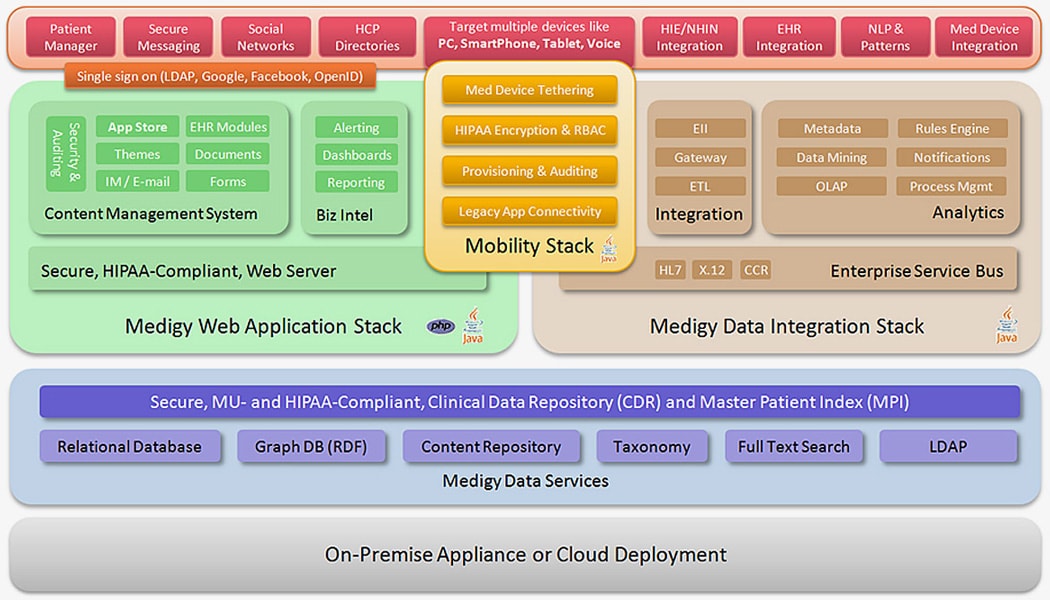 Patient Manager

Secure Messaging

Social Networks

HCP Directories

Target multiple devices like PC, SmartPhone, Tablet, Voice

HIE/NHIN Integration

EHR Integration

NLP & Patterns

Med Device Integration

Single sign on (LDAP, Google, Facebook, OpenID)

Security & Auditing

App Store

EHR Modules

Themes

Documents

IM / E-mail

Forms

Content Management System

Alerting

Dashboards

Reporting

Biz Intel

Secure, HIPAA-Compliant, Web Server

Medigy Web Application Stack

php

Java

Med Device Tethering

HIPAA Encryption & RBAC

Provisioning & Auditing

Legacy App Connectivity

Mobility Stack

Java

EII

Gateway

ETL

Integration

Metadata

Rules Engine

Data Mining

Notifications

OLAP

Process Mgmt

Analytics

HL7

X.12

CCR

Enterprise Service Bus

Medigy Data Integration Stack

Java

Secure, MU- and HIPAA-Compliant, Clinical Data Repository (CDR) and Master Patient Index (MPI)

Relational Database

Graph DB (RDF)

Content Repository

Taxonomy

Full Text Search

LDAP

Medigy Data Services

On-Premise Appliance or Cloud Deployment